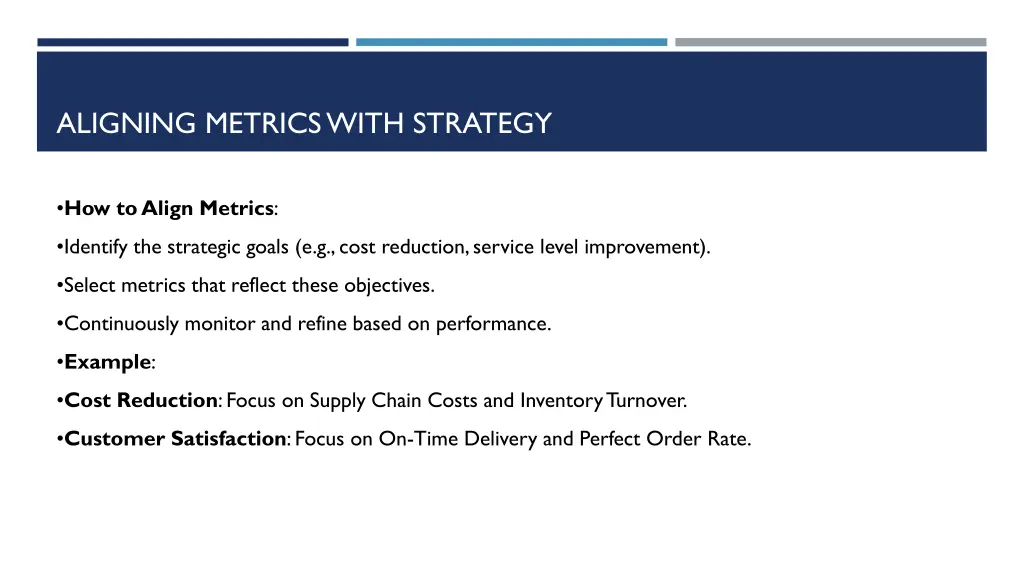 ALIGNING METRICS WITH STRATEGY

•How to Align Metrics:

•Identify the strategic goals (e.g., cost reduction, service level improvement).

•Select metrics that reflect these objectives.

•Continuously monitor and refine based on performance.

•Example:

•Cost Reduction: Focus on Supply Chain Costs and Inventory Turnover.

•Customer Satisfaction: Focus on On-Time Delivery and Perfect Order Rate.